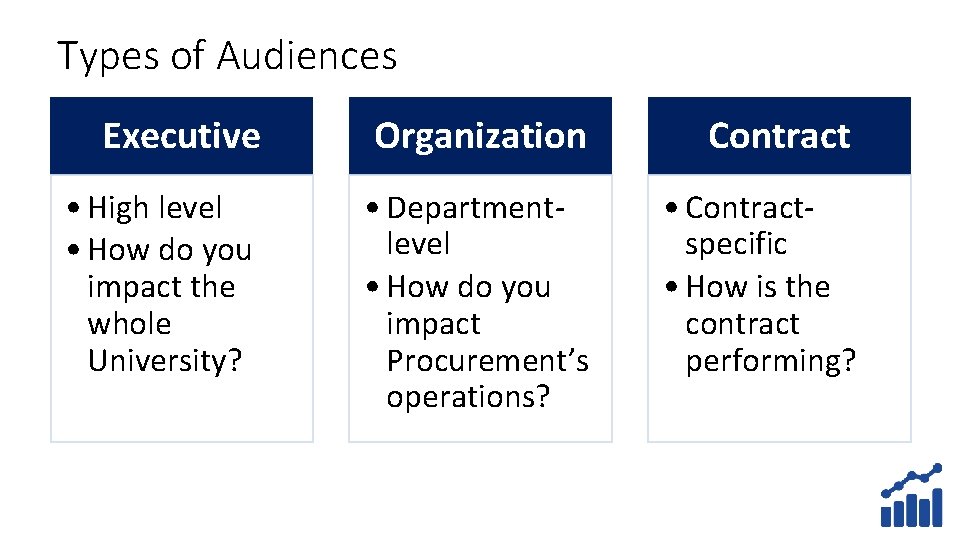 Types of Audiences

Executive

• High level
• How do you impact the whole University?

Organization

• Department-level
• How do you impact Procurement's operations?

Contract

• Contract-specific
• How is the contract performing?